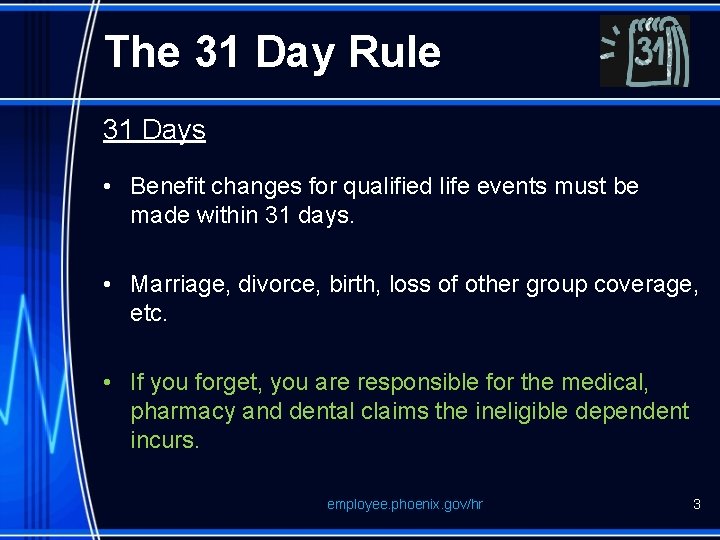 The 31 Day Rule

31

31 Days

• Benefit changes for qualified life events must be made within 31 days.

• Marriage, divorce, birth, loss of other group coverage, etc.

• If you forget, you are responsible for the medical, pharmacy and dental claims the ineligible dependent incurs.

employee.phoenix.gov/hr

3